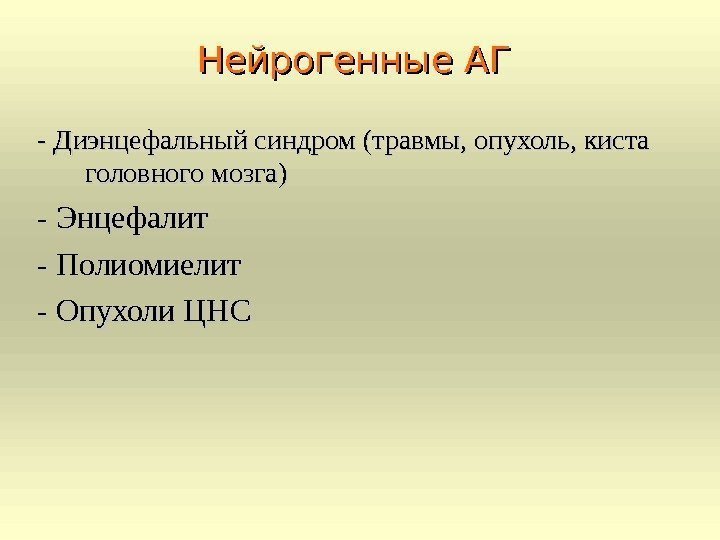 Нейрогенные АГ

- Диэнцефальный синдром (травмы, опухоль, киста головного мозга)

- Энцефалит

- Полиомиелит

- Опухоли ЦНС